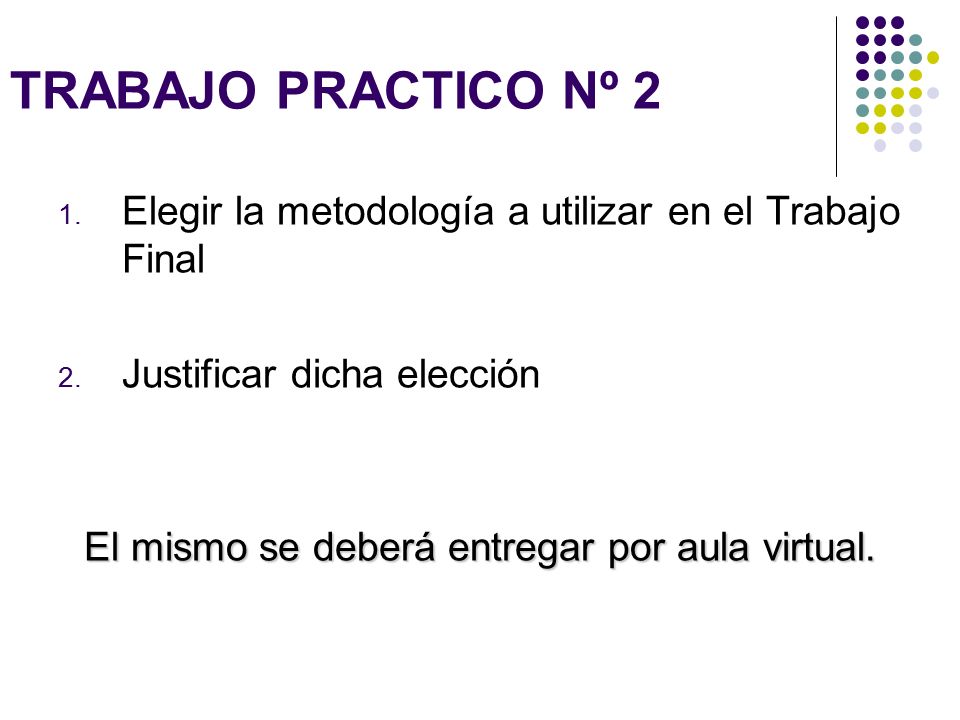 TRABAJO PRACTICO Nº 2

1. Elegir la metodología a utilizar en el Trabajo Final

2. Justificar dicha elección

El mismo se deberá entregar por aula virtual.